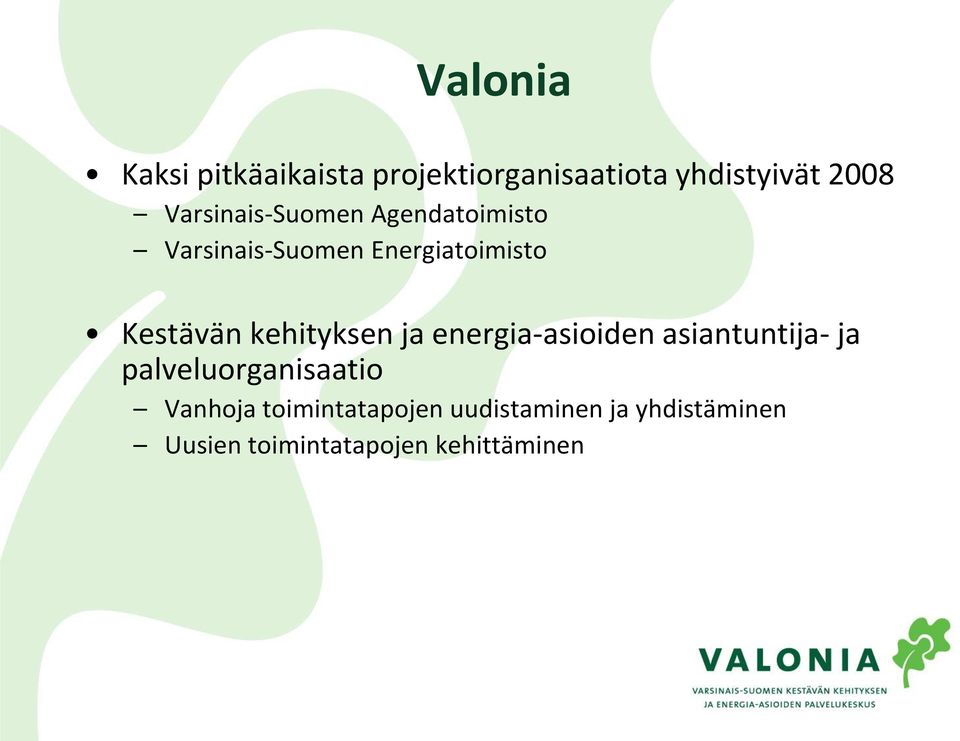 Valonia

• Kaksi pitkäaikaista projektiorganisaatiota yhdistyivät 2008
– Varsinais-Suomen Agendatoimisto
– Varsinais-Suomen Energiatoimisto

• Kestävän kehityksen ja energia-asioiden asiantuntija- ja palveluorganisaatio
– Vanhoja toimintatapojen uudistaminen ja yhdistäminen
– Uusien toimintatapojen kehittäminen

VALONIA
VARSINAIS-SUOMEN KESTÄVÄN KEHITYKSEN JA ENERGIA-ASIOIDEN PALVELUKESKUS